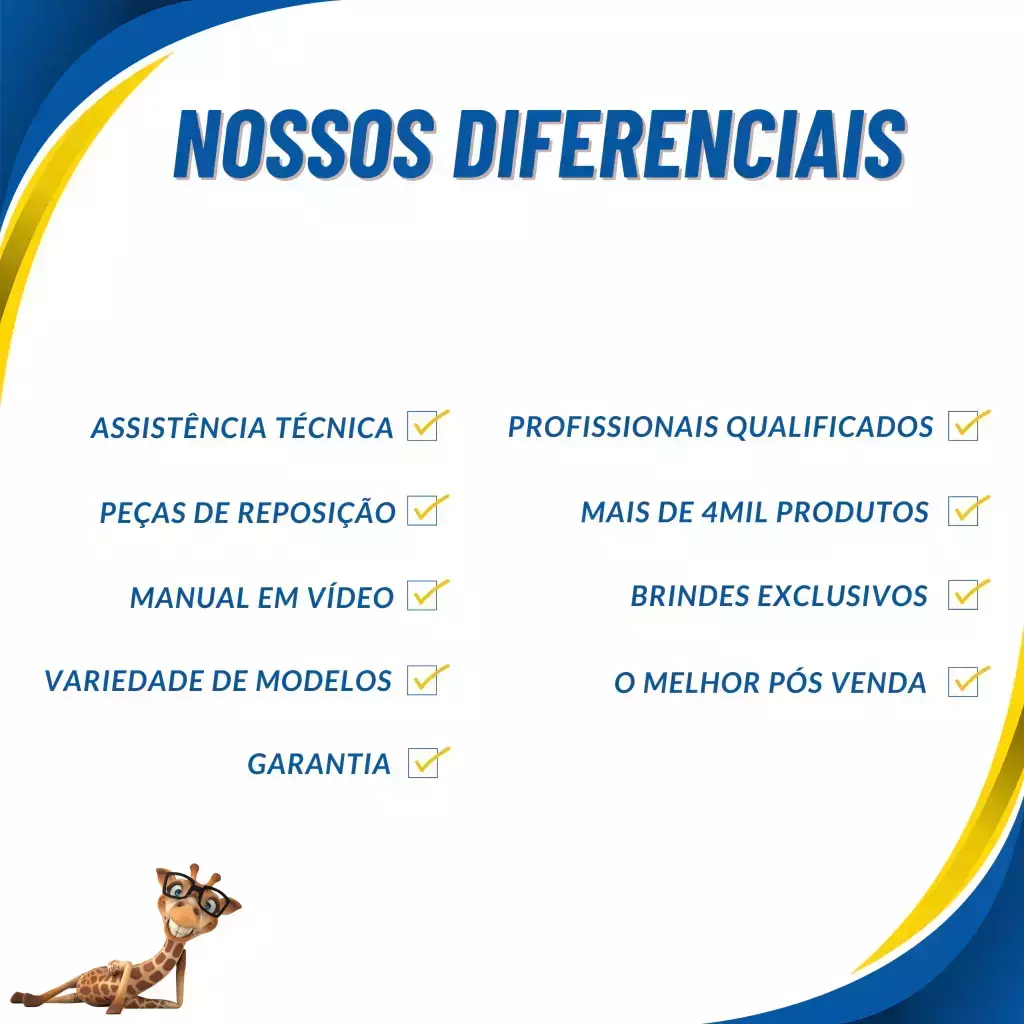 NOSSOS DIFERENCIAIS

ASSISTÊNCIA TÉCNICA

PEÇAS DE REPOSIÇÃO

MANUAL EM VÍDEO

VARIEDADE DE MODELOS

GARANTIA

PROFISSIONAIS QUALIFICADOS

MAIS DE 4MIL PRODUTOS

BRINDES EXCLUSIVOS

O MELHOR PÓS VENDA